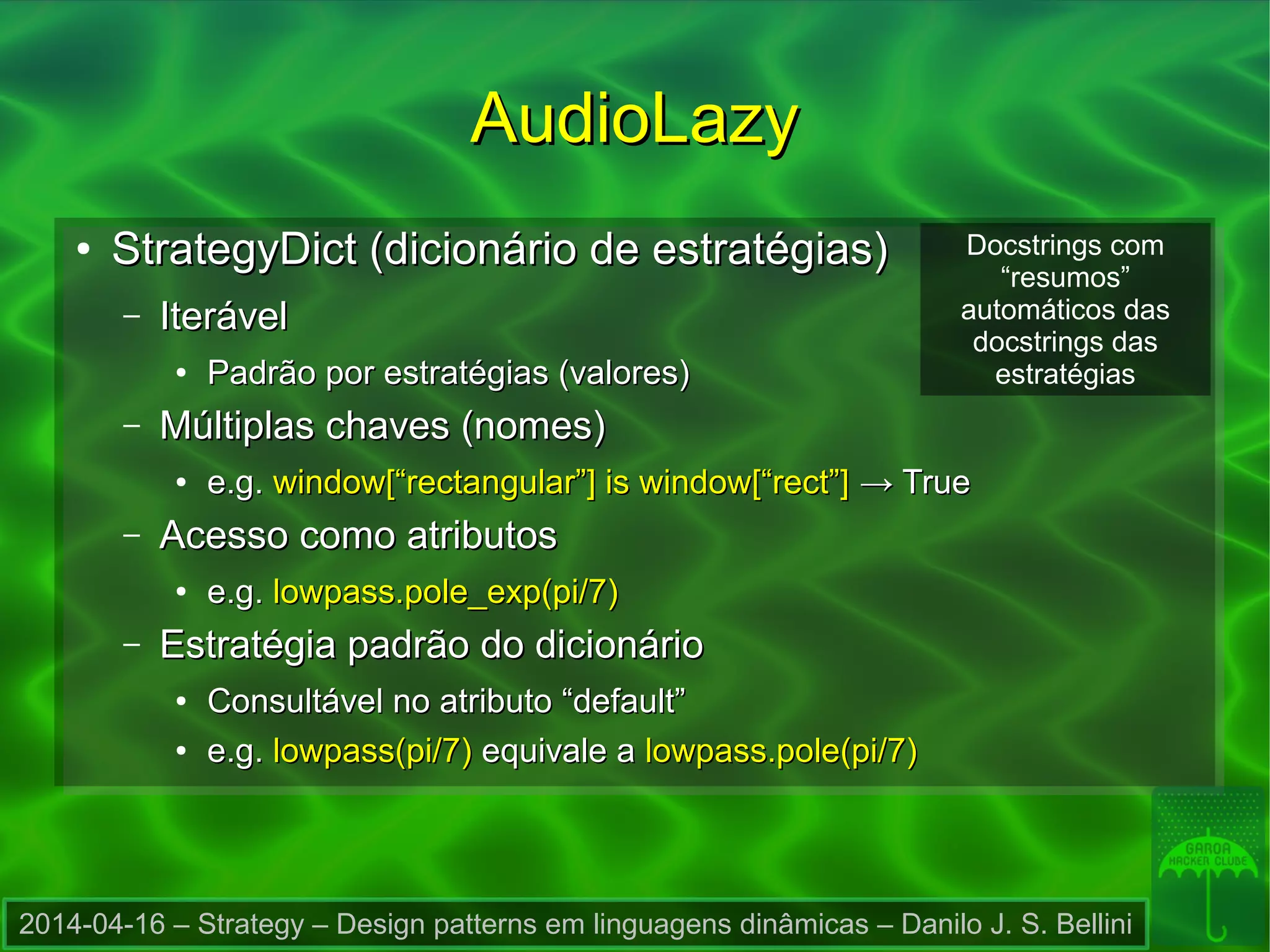 AudioLazy

• StrategyDict (dicionário de estratégias)
  – Iterável
    • Padrão por estratégias (valores)
  – Múltiplas chaves (nomes)
    • e.g. window[“rectangular”] is window[“rect”] → True
  – Acesso como atributos
    • e.g. lowpass.pole_exp(pi/7)
  – Estratégia padrão do dicionário
    • Consultável no atributo “default”
    • e.g. lowpass(pi/7) equivale a lowpass.pole(pi/7)

Docstrings com “resumos” automáticos das docstrings das estratégias

GAROA HACKER CLUBE

2014-04-16 – Strategy – Design patterns em linguagens dinâmicas – Danilo J. S. Bellini